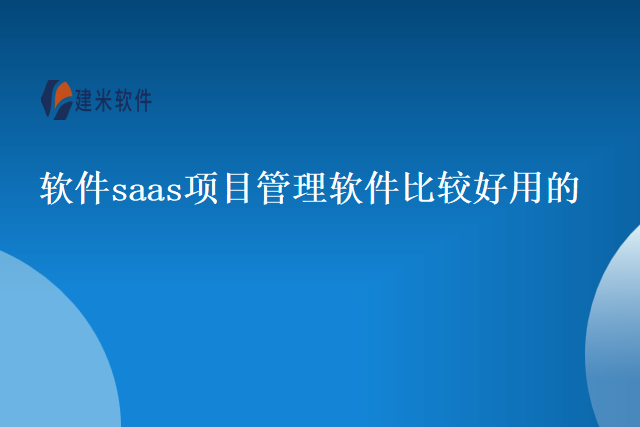 建米软件

软件saas项目管理软件比较好用的